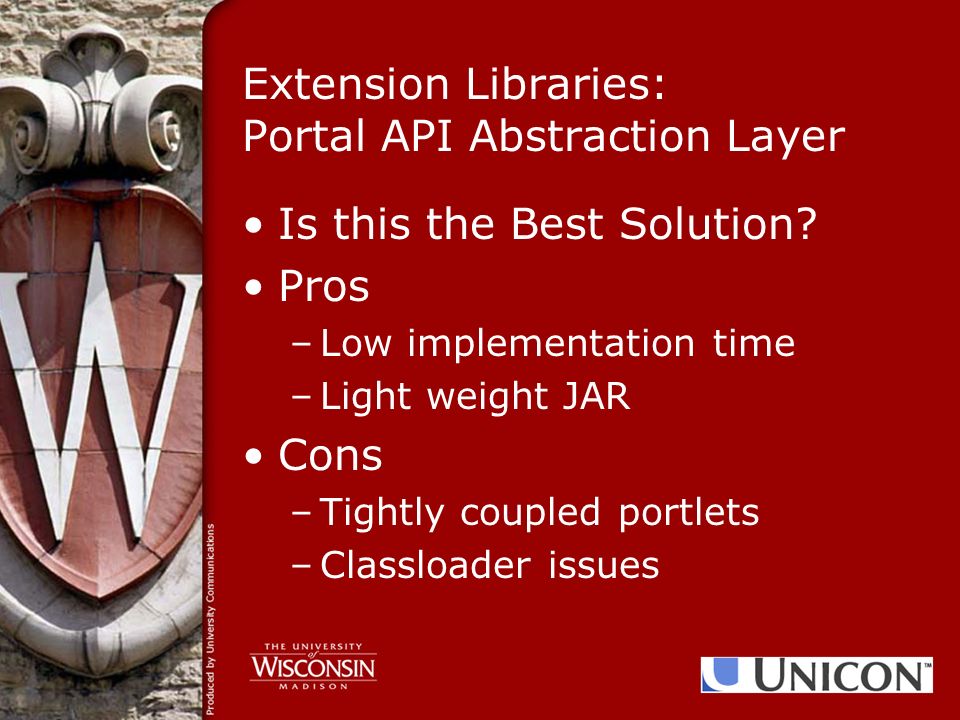 Extension Libraries:
Portal API Abstraction Layer

• Is this the Best Solution?
• Pros
– Low implementation time
– Light weight JAR
• Cons
– Tightly coupled portlets
– Classloader issues

Produced by University Communications

THE UNIVERSITY of WISCONSIN MADISON

UNICON™